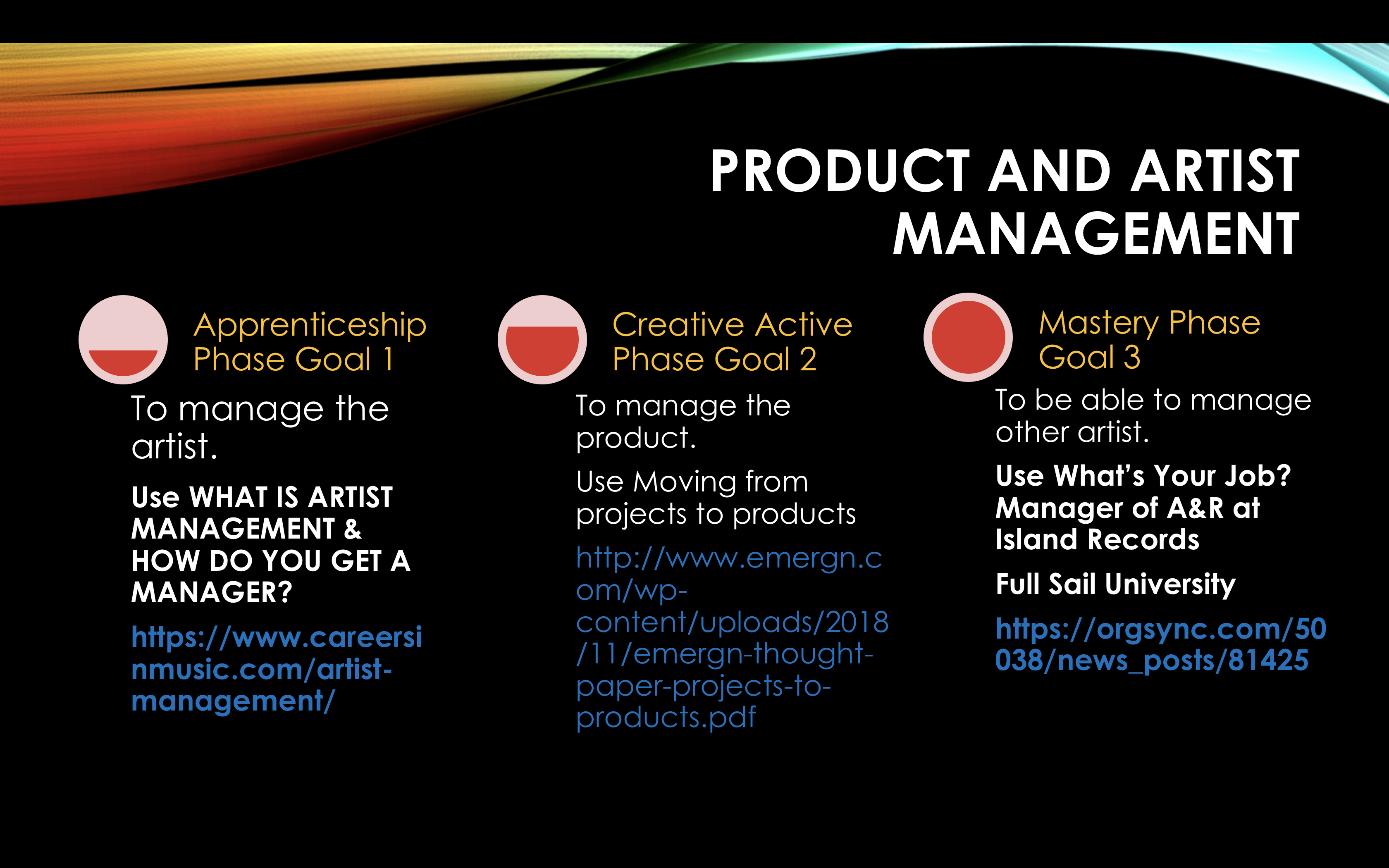 PRODUCT AND ARTIST MANAGEMENT

Apprenticeship Phase Goal 1

To manage the artist.

Use WHAT IS ARTIST MANAGEMENT & HOW DO YOU GET A MANAGER?

https://www.careersinmusic.com/artist-management/

Creative Active Phase Goal 2

To manage the product.

Use Moving from projects to products

http://www.emergn.com/wp-content/uploads/2018/11/emergn-thought-paper-projects-to-products.pdf

Mastery Phase Goal 3

To be able to manage other artist.

Use What's Your Job? Manager of A&R at Island Records

Full Sail University

https://orgsync.com/50038/news_posts/81425